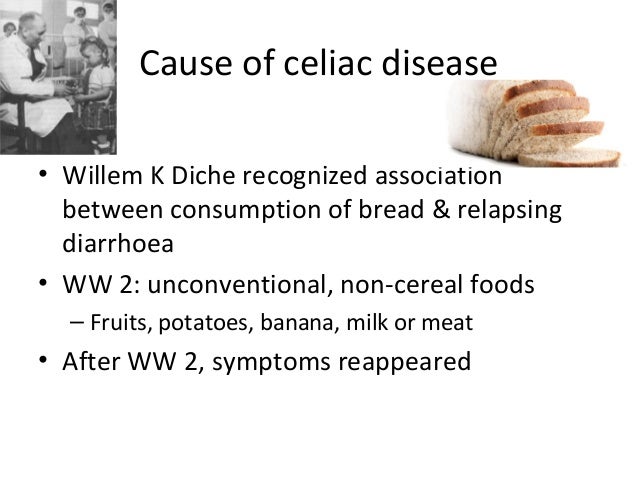 Cause of celiac disease

• Willem K Diche recognized association between consumption of bread & relapsing diarrhoea

• WW 2: unconventional, non-cereal foods

– Fruits, potatoes, banana, milk or meat

• After WW 2, symptoms reappeared